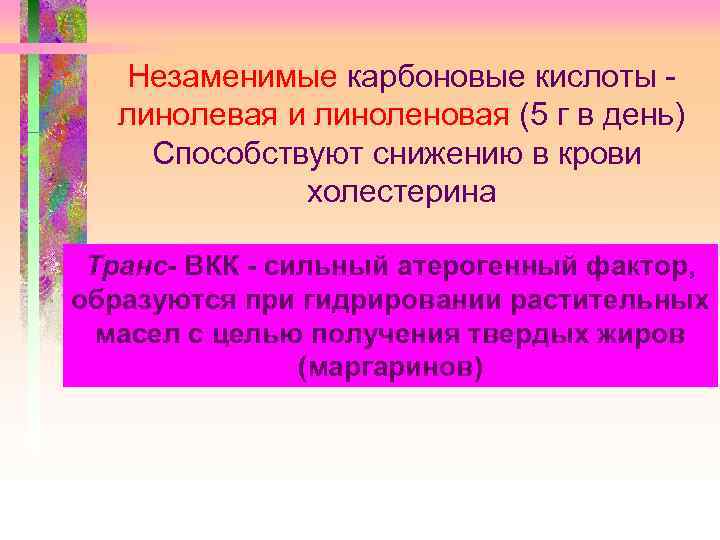 Незаменимые карбоновые кислоты - линолевая и линоленовая (5 г в день) Способствуют снижению в крови холестерина

Транс- ВКК - сильный атерогенный фактор, образуются при гидрировании растительных масел с целью получения твердых жиров (маргаринов)